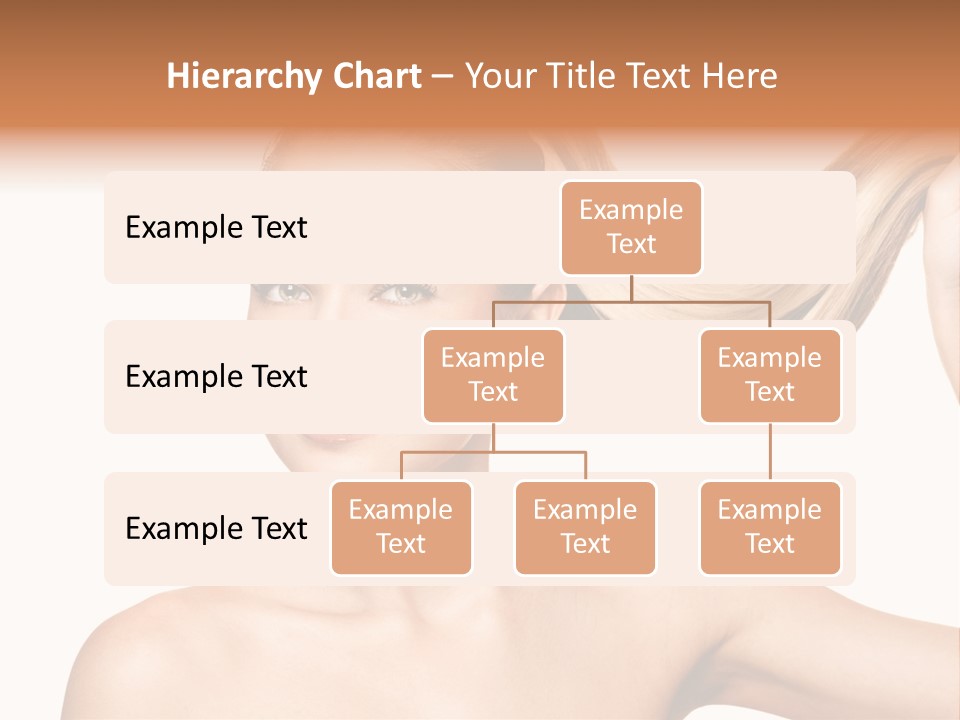 Hierarchy Chart – Your Title Text Here

Example Text

Example Text

Example Text

Example Text

Example Text

Example Text

Example Text

Example Text

Example Text